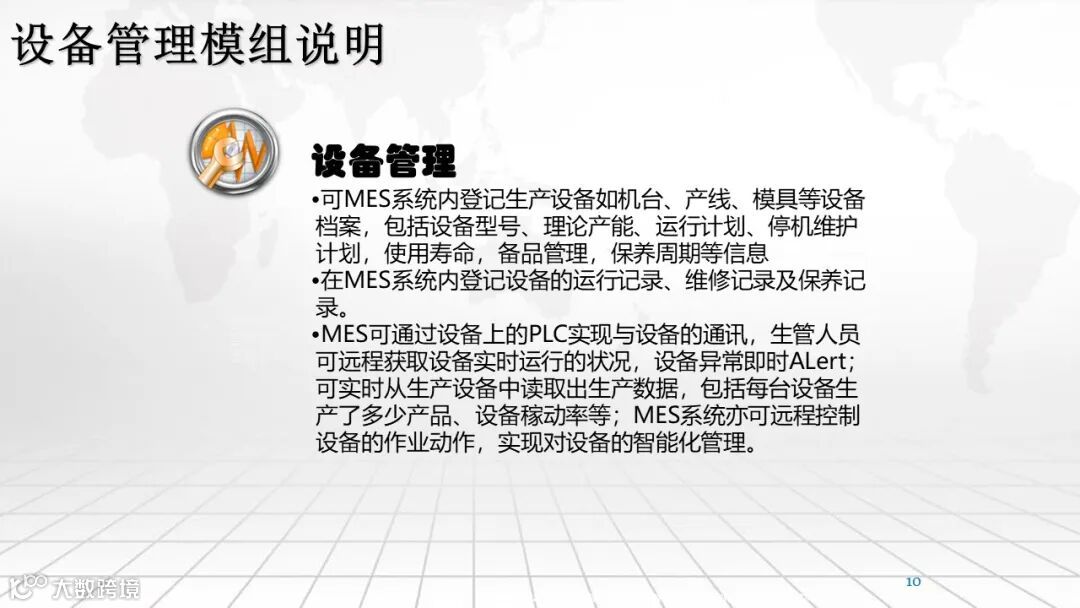 设备管理模组说明

设备管理

•可MES系统内登记生产设备如机台、产线、模具等设备档案，包括设备型号、理论产能、运行计划、停机维护计划，使用寿命，备品管理，保养周期等信息

•在MES系统内登记设备的运行记录、维修记录及保养记录。

•MES可通过设备上的PLC实现与设备的通讯，生管人员可远程获取设备实时运行的状况，设备异常即时ALert；可实时从生产设备中读取出生产数据，包括每台设备生产了多少产品、设备稼动率等；MES系统亦可远程控制设备的作业动作，实现对设备的智能化管理。

大数跨境

10